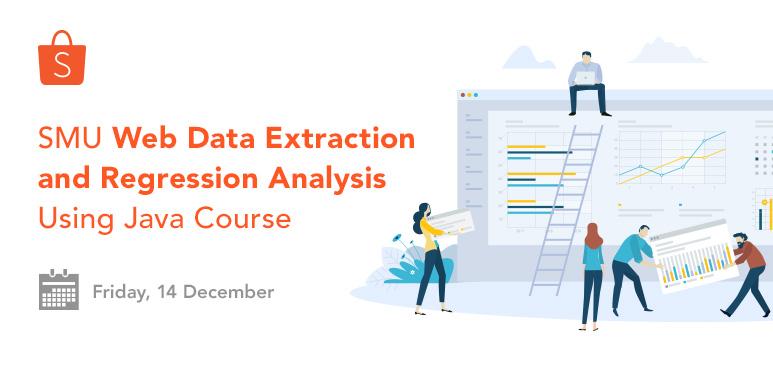 S

SMU Web Data Extraction and Regression Analysis Using Java Course

Friday, 14 December